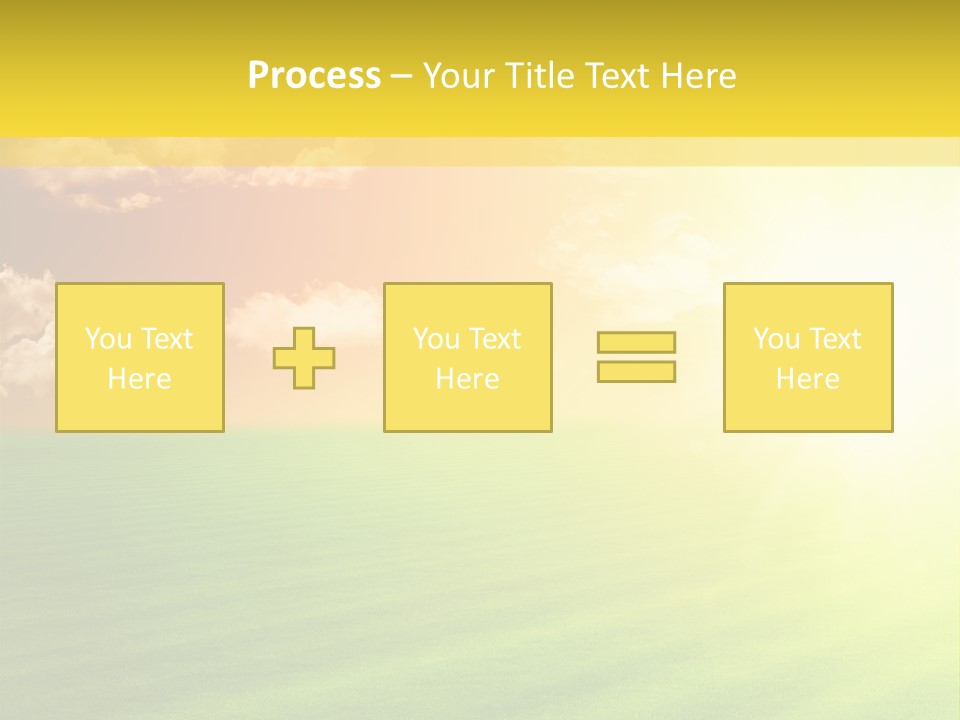 Process – Your Title Text Here

You Text Here

You Text Here

You Text Here